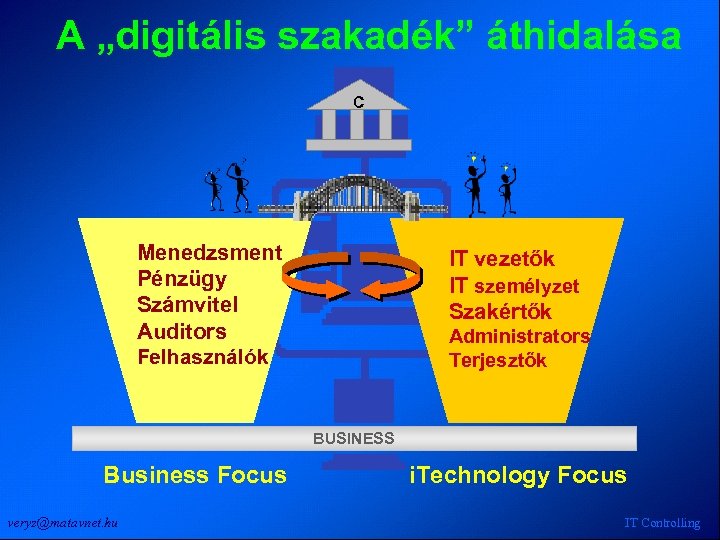 A „digitális szakadék” áthidalása

C

Menedzsment
Pénzügy
Számvitel
Auditors
Felhasználók

IT vezetők
IT személyzet
Szakértők
Administrators
Terjesztők

BUSINESS

Business Focus

iTechnology Focus

veryz@matavnet.hu

IT Controlling